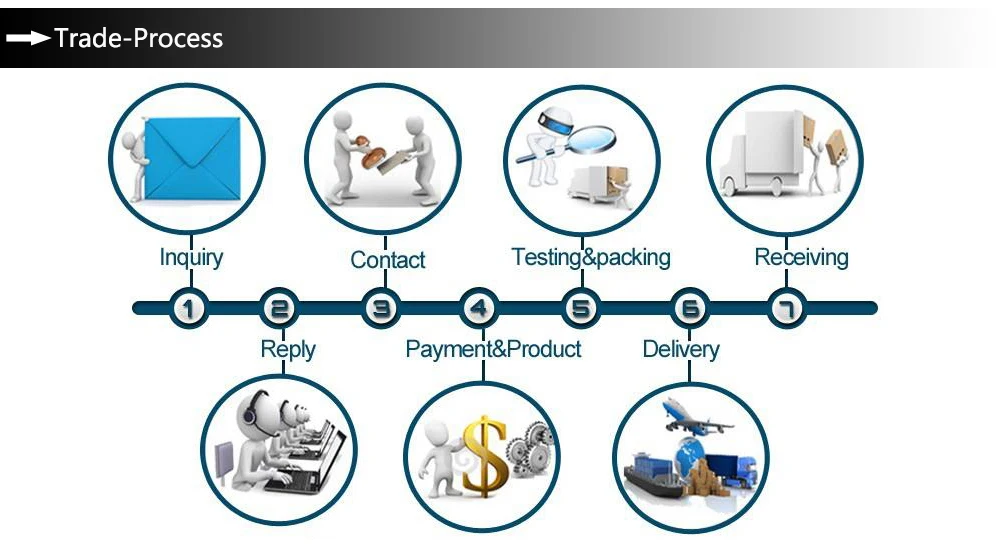 Trade-Process

Inquiry

Contact

Testing&packing

Receiving

1 2 3 4 5 6 7

Reply

Payment&Product

Delivery